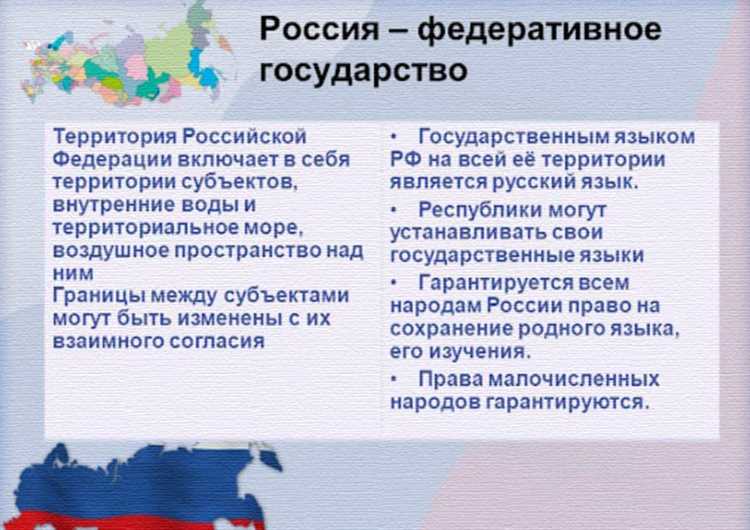 Россия – федеративное государство

Территория Российской Федерации включает в себя территории субъектов, внутренние воды и территориальное море, воздушное пространство над ним
Границы между субъектами могут быть изменены с их взаимного согласия

• Государственным языком РФ на всей её территории является русский язык.
• Республики могут устанавливать свои государственные языки
• Гарантируется всем народам России право на сохранение родного языка, его изучения.
• Права малочисленных народов гарантируются.